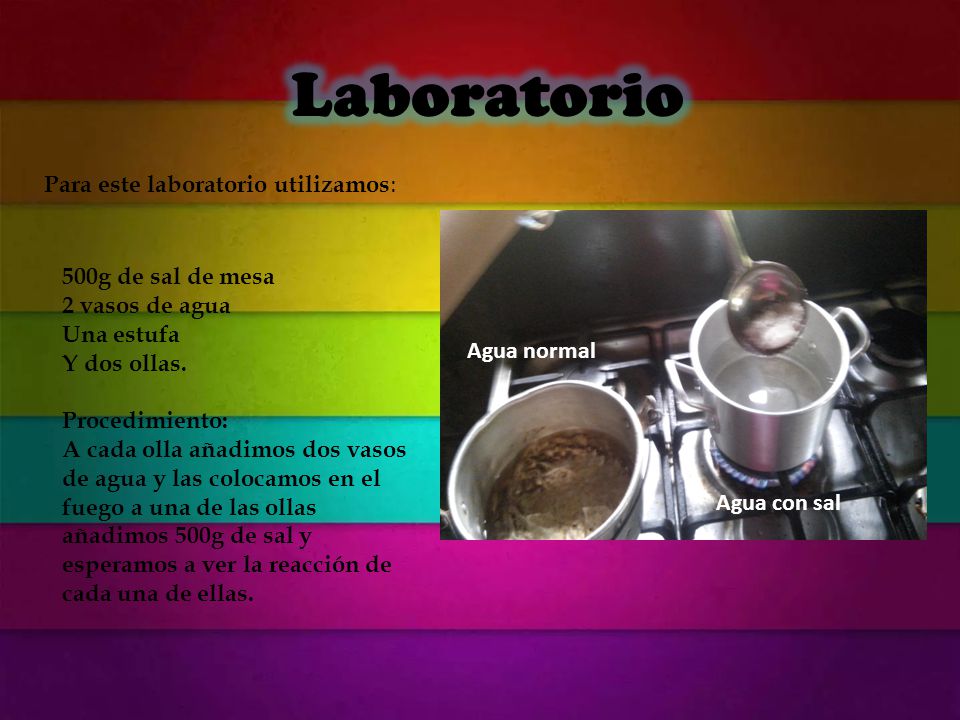 Laboratorio

Para este laboratorio utilizamos:

500g de sal de mesa
2 vasos de agua
Una estufa
Y dos ollas.

Procedimiento:
A cada olla añadimos dos vasos de agua y las colocamos en el fuego a una de las ollas añadimos 500g de sal y esperamos a ver la reacción de cada una de ellas.

Agua normal

Agua con sal